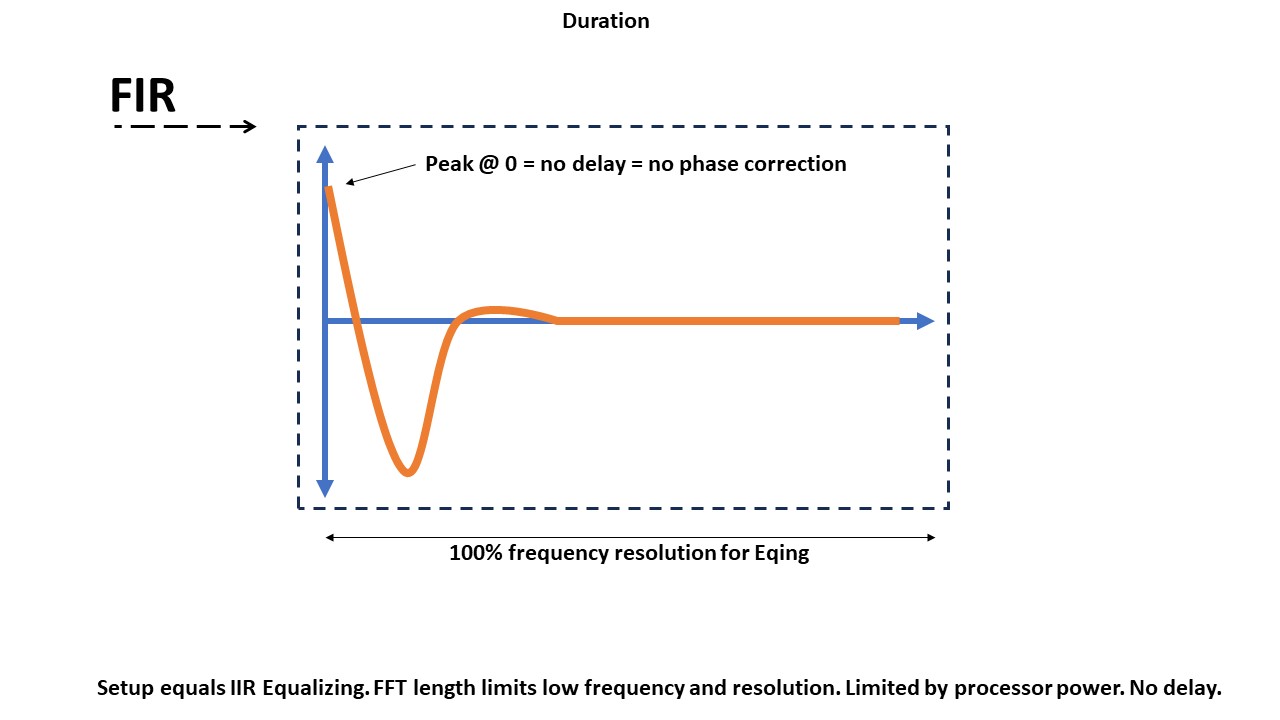 Duration

FIR

Peak @ 0 = no delay = no phase correction

100% frequency resolution for Eqing

Setup equals IIR Equalizing. FFT length limits low frequency and resolution. Limited by processor power. No delay.